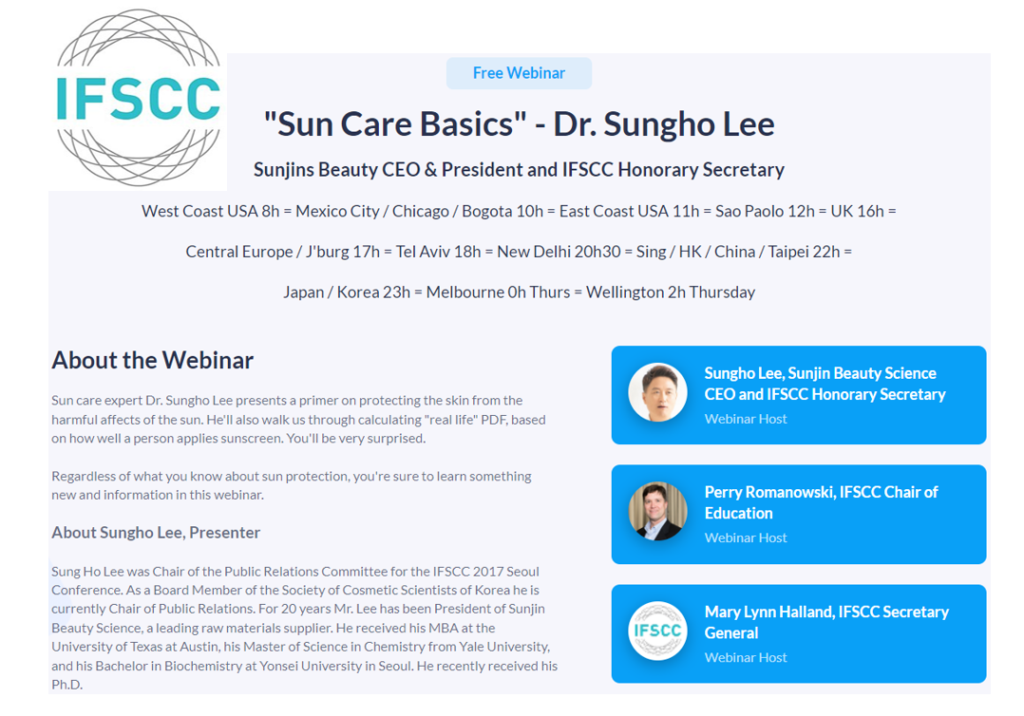 IFSCC

Free Webinar

"Sun Care Basics" - Dr. Sungho Lee

Sunjins Beauty CEO & President and IFSCC Honorary Secretary

West Coast USA 8h = Mexico City / Chicago / Bogota 10h = East Coast USA 11h = Sao Paolo 12h = UK 16h =

Central Europe / J'burg 17h = Tel Aviv 18h = New Delhi 20h30 = Sing / HK / China / Taipei 22h =

Japan / Korea 23h = Melbourne 0h Thurs = Wellington 2h Thursday

About the Webinar

Sun care expert Dr. Sungho Lee presents a primer on protecting the skin from the harmful affects of the sun. He'll also walk us through calculating "real life" PDF, based on how well a person applies sunscreen. You'll be very surprised.

Regardless of what you know about sun protection, you're sure to learn something new and information in this webinar.

About Sungho Lee, Presenter

Sung Ho Lee was Chair of the Public Relations Committee for the IFSCC 2017 Seoul Conference. As a Board Member of the Society of Cosmetic Scientists of Korea he is currently Chair of Public Relations. For 20 years Mr. Lee has been President of Sunjin Beauty Science, a leading raw materials supplier. He received his MBA at the University of Texas at Austin, his Master of Science in Chemistry from Yale University, and his Bachelor in Biochemistry at Yonsei University in Seoul. He recently received his Ph.D.

Sungho Lee, Sunjin Beauty Science CEO and IFSCC Honorary Secretary
Webinar Host

Perry Romanowski, IFSCC Chair of Education
Webinar Host

IFSCC

Mary Lynn Halland, IFSCC Secretary General
Webinar Host